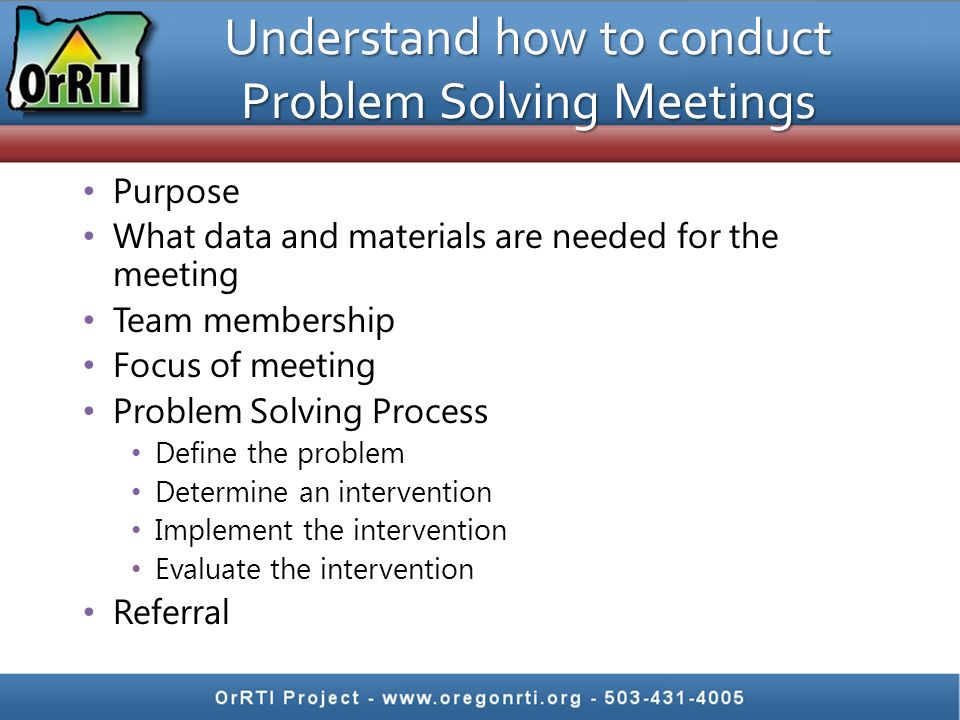 OrRTI

Understand how to conduct Problem Solving Meetings

• Purpose
• What data and materials are needed for the meeting
• Team membership
• Focus of meeting
• Problem Solving Process
  • Define the problem
  • Determine an intervention
  • Implement the intervention
  • Evaluate the intervention
• Referral

OrRTI Project - www.oregonrti.org - 503-431-4005